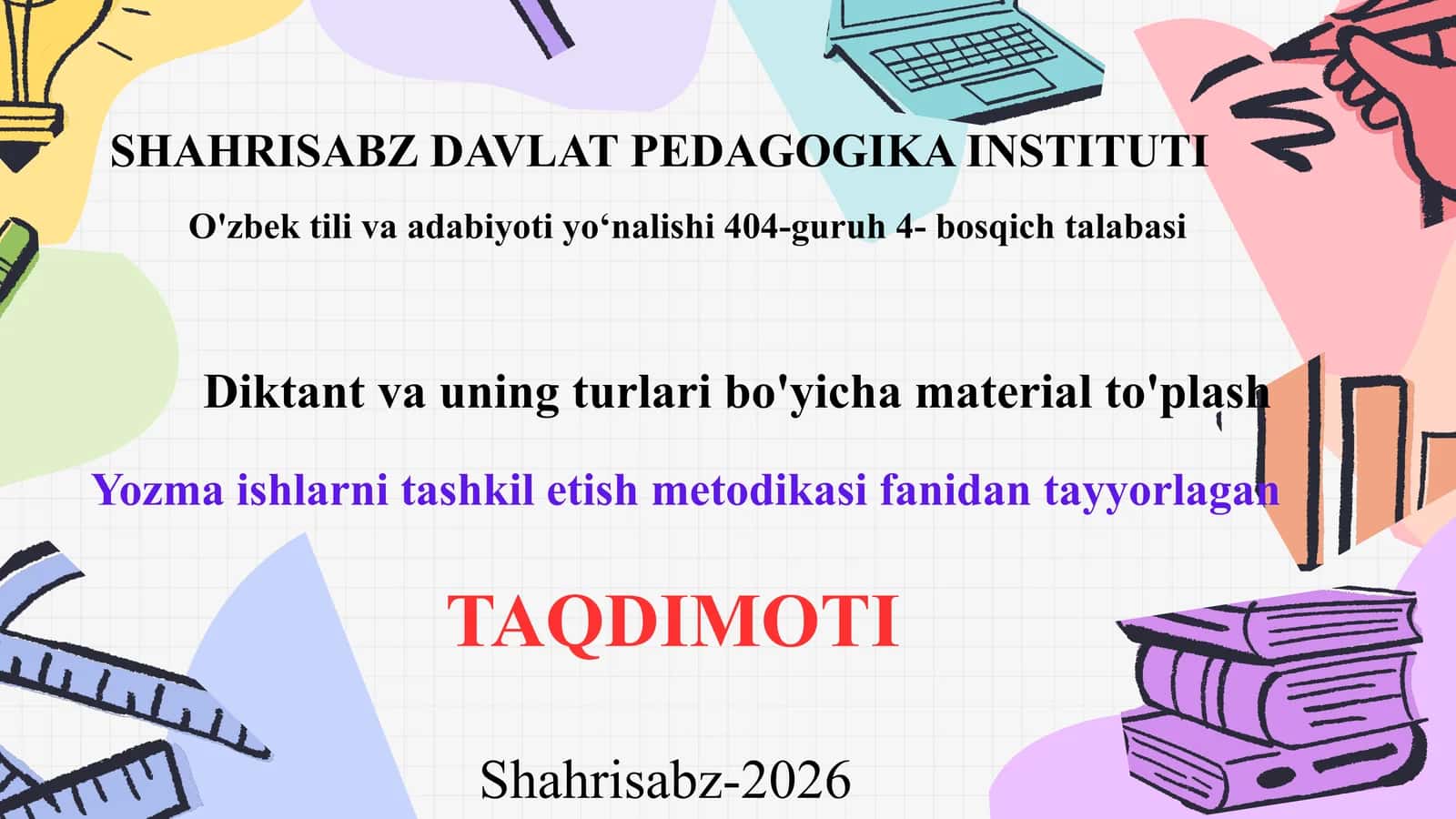 SHAHRISABZ DAVLAT PEDAGOGIKA INSTITUTI

O'zbek tili va adabiyoti yo‘nalishi 404-guruh 4- bosqich talabasi

Diktant va uning turlari bo'yicha material to'plash

Yozma ishlarni tashkil etish metodikasi fanidan tayyorlagan

TAQDIMOTI

Shahrisabz-2026